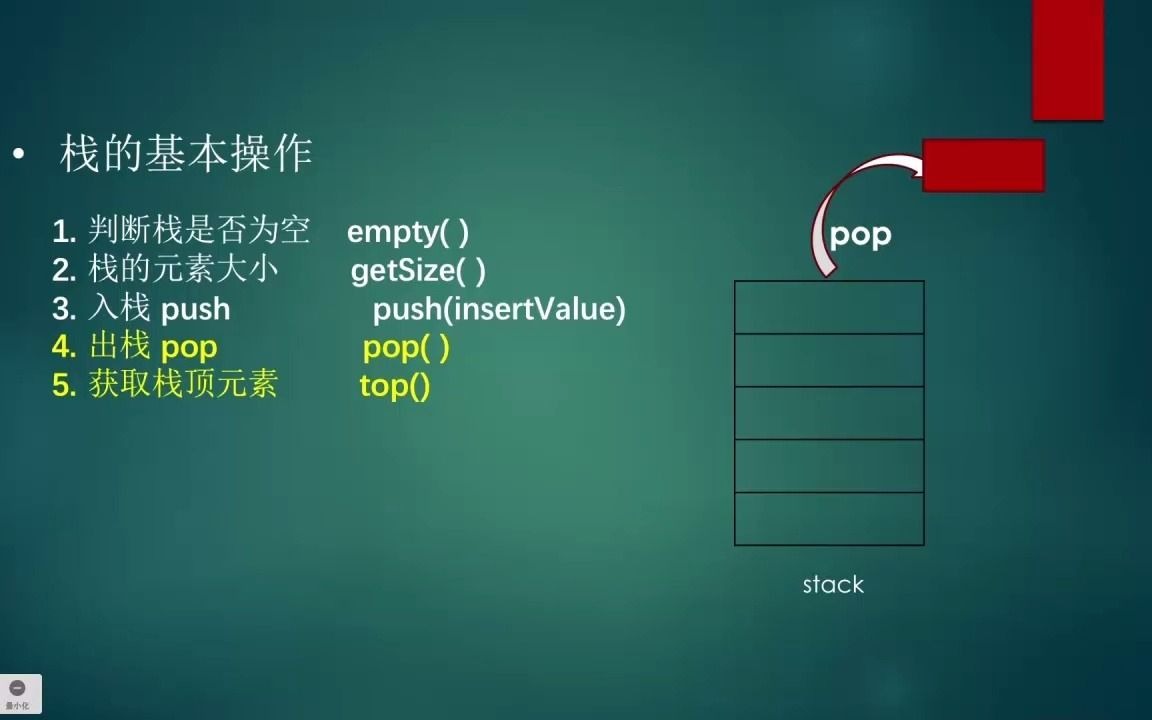 • 栈的基本操作

1. 判断栈是否为空 empty( )
2. 栈的元素大小 getSize( )
3. 入栈 push push(insertValue)
4. 出栈 pop pop( )
5. 获取栈顶元素 top()

pop

stack

最小化